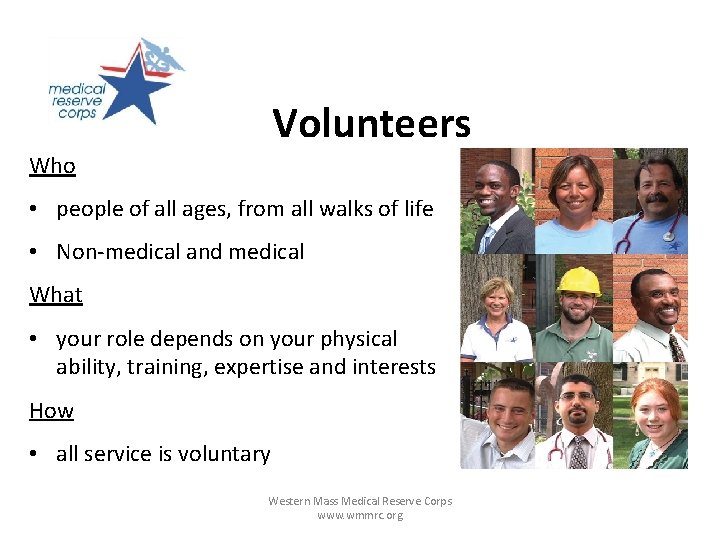 medical reserve corps

Volunteers

Who

• people of all ages, from all walks of life

• Non-medical and medical

What

• your role depends on your physical ability, training, expertise and interests

How

• all service is voluntary

Western Mass Medical Reserve Corps
www.wmmrc.org